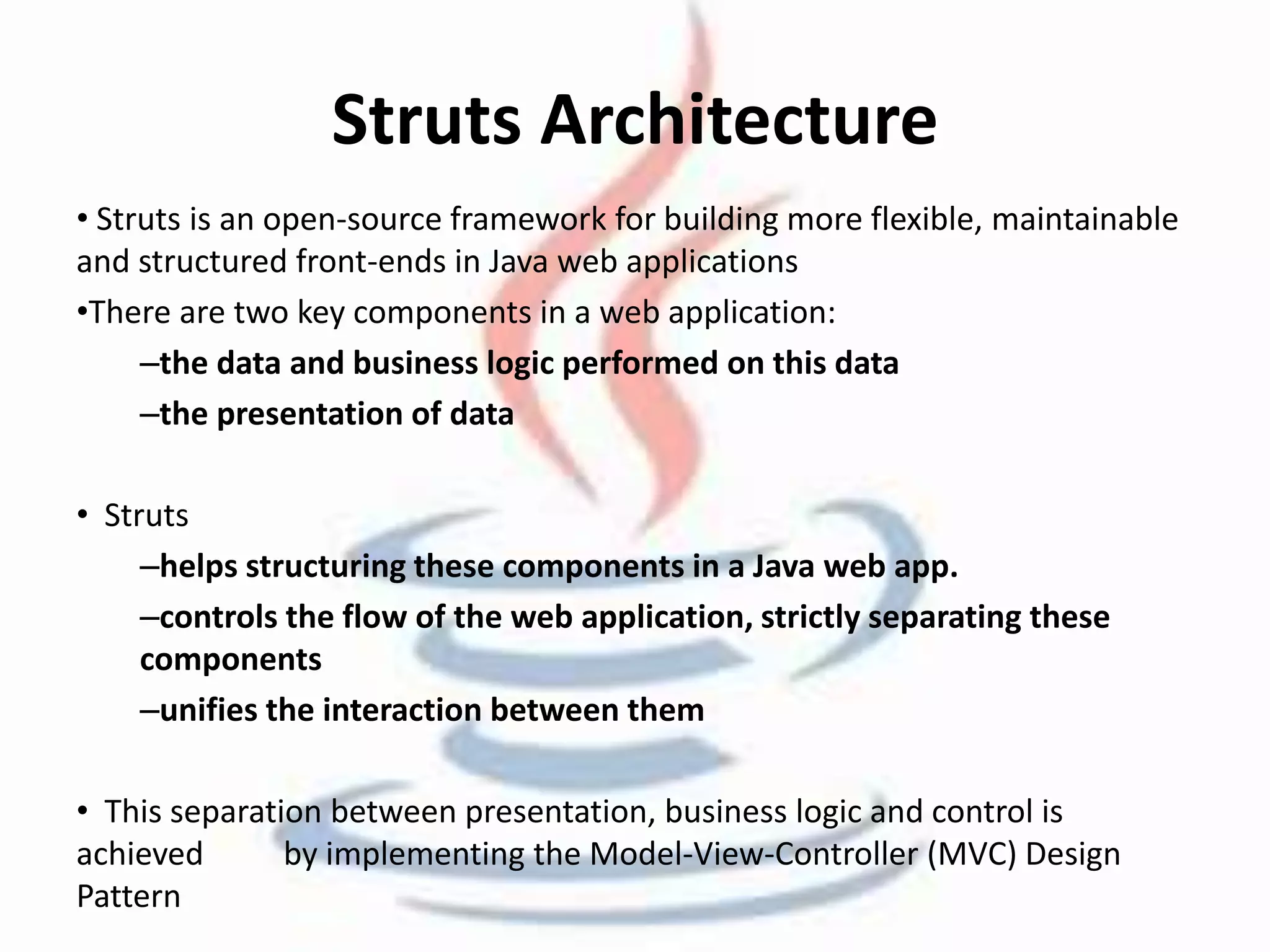 Struts Architecture

• Struts is an open-source framework for building more flexible, maintainable and structured front-ends in Java web applications

•There are two key components in a web application:

–the data and business logic performed on this data

–the presentation of data

• Struts

–helps structuring these components in a Java web app.

–controls the flow of the web application, strictly separating these components

–unifies the interaction between them

• This separation between presentation, business logic and control is achieved by implementing the Model-View-Controller (MVC) Design Pattern